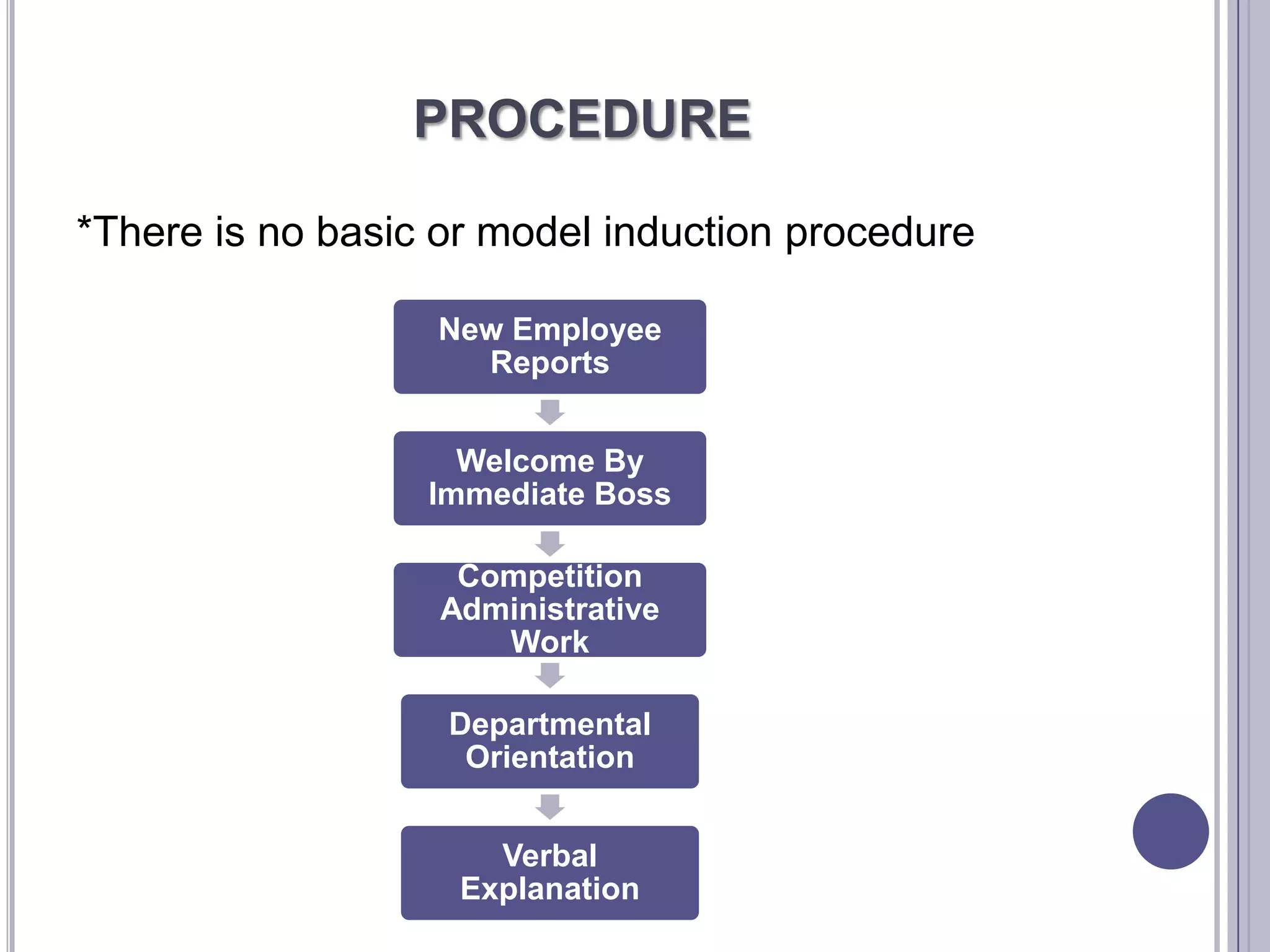 PROCEDURE

*There is no basic or model induction procedure

New Employee Reports

Welcome By Immediate Boss

Competition Administrative Work

Departmental Orientation

Verbal Explanation